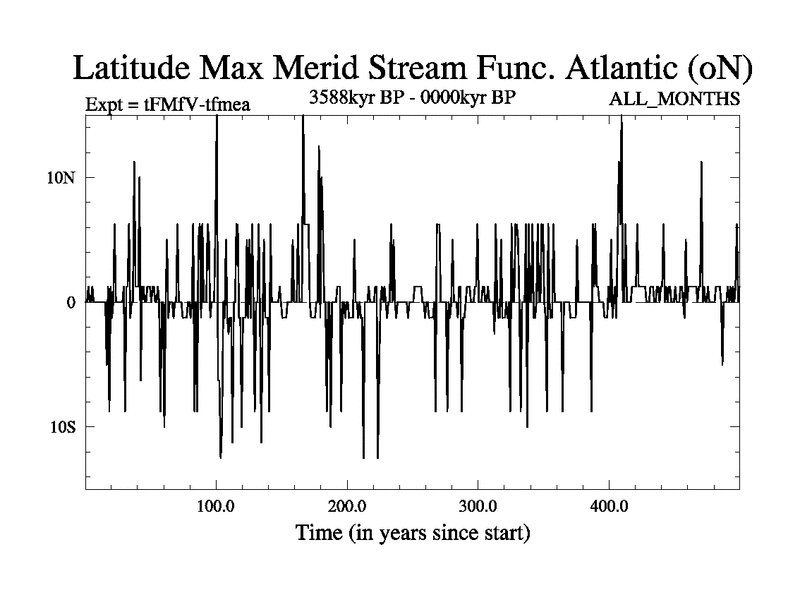 Latitude Max Merid Stream Func. Atlantic (oN)
Expt = tFMfV-tfmea
3588kyr BP - 0000kyr BP
ALL_MONTHS
10N
0
10S
100.0
200.0
300.0
400.0
Time (in years since start)